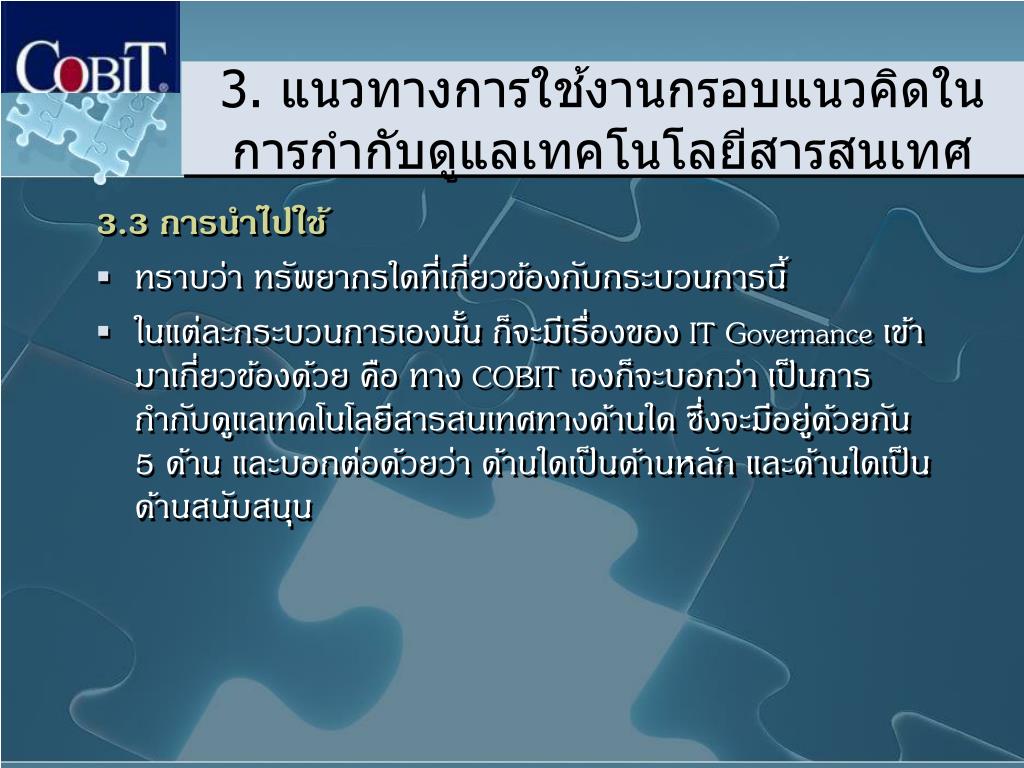 COBIT.

3. แนวทางการใช้งานกรอบแนวคิดในการกำกับดูแลเทคโนโลยีสารสนเทศ

3.3 การนำไปใช้

▪ ทราบว่า ทรัพยากรใดที่เกี่ยวข้องกับกระบวนการนี้

▪ ในแต่ละกระบวนการเองนั้น ก็จะมีเรื่องของ IT Governance เข้ามาเกี่ยวข้องด้วย คือ ทาง COBIT เองก็จะบอกว่า เป็นการกำกับดูแลเทคโนโลยีสารสนเทศทางด้านใด ซึ่งจะมีอยู่ด้วยกัน 5 ด้าน และบอกต่อด้วยว่า ด้านใดเป็นด้านหลัก และด้านใดเป็นด้านสนับสนุน